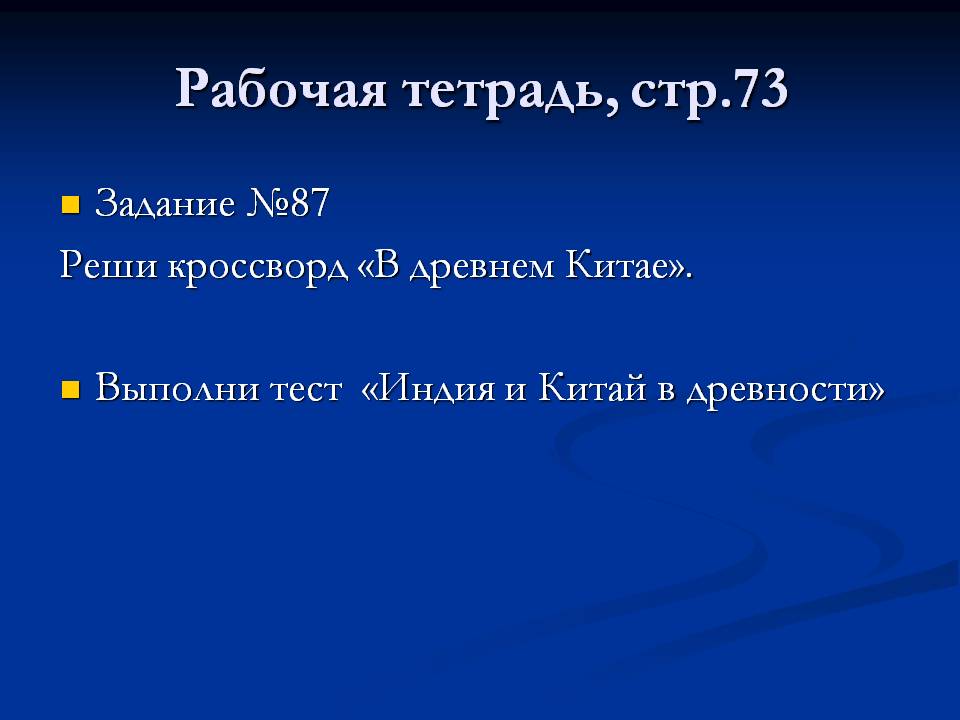 Рабочая тетрадь, стр.73

Задание №87

Реши кроссворд «В древнем Китае».

Выполни тест «Индия и Китай в древности»